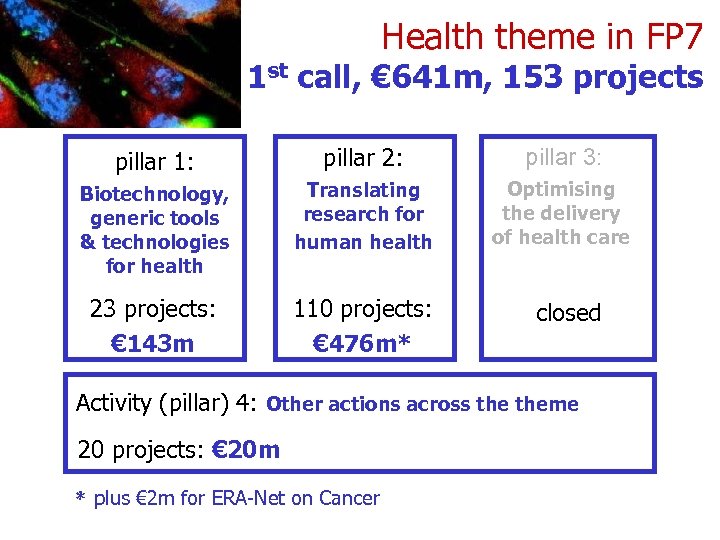 Health theme in FP7
1$^{st}$ call, €641m, 153 projects

pillar 1:
Biotechnology, generic tools & technologies for health
23 projects:
€143m

pillar 2:
Translating research for human health
110 projects:
€476m*

pillar 3:
Optimising the delivery of health care
closed

Activity (pillar) 4: Other actions across the theme
20 projects: €20m

* plus €2m for ERA-Net on Cancer